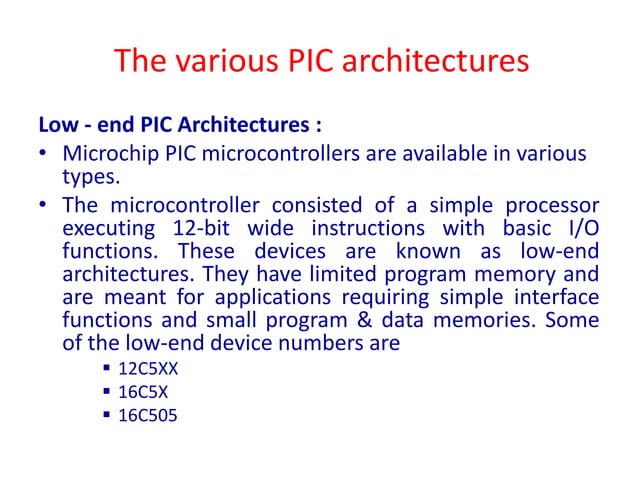 The various PIC architectures

Low - end PIC Architectures :

• Microchip PIC microcontrollers are available in various types.

• The microcontroller consisted of a simple processor executing 12-bit wide instructions with basic I/O functions. These devices are known as low-end architectures. They have limited program memory and are meant for applications requiring simple interface functions and small program & data memories. Some of the low-end device numbers are

▪ 12C5XX
▪ 16C5X
▪ 16C505